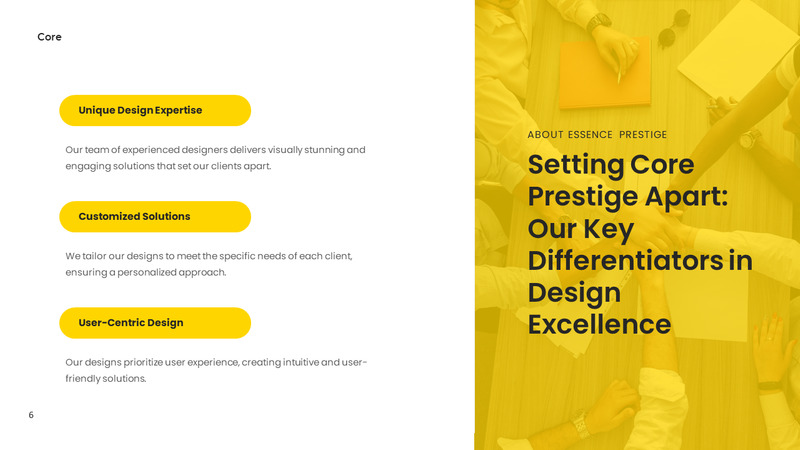 Core

Unique Design Expertise

Our team of experienced designers delivers visually stunning and engaging solutions that set our clients apart.

Customized Solutions

We tailor our designs to meet the specific needs of each client, ensuring a personalized approach.

User-Centric Design

Our designs prioritize user experience, creating intuitive and user-friendly solutions.

6

ABOUT ESSENCE PRESTIGE

Setting Core Prestige Apart: Our Key Differentiators in Design Excellence